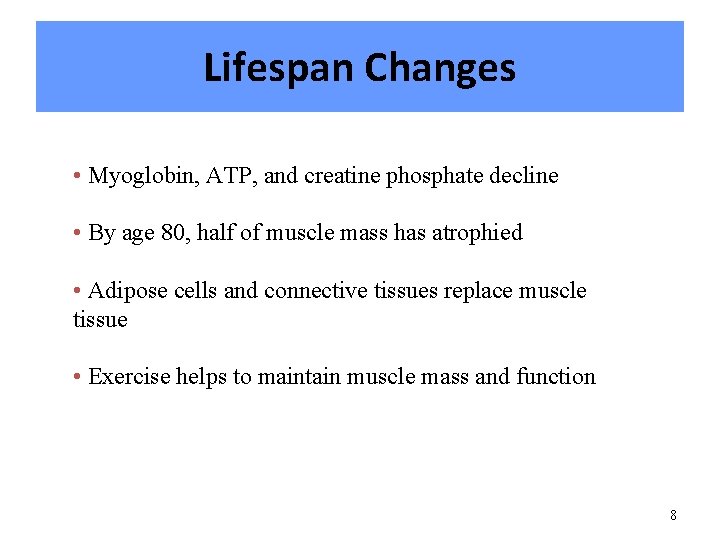 Lifespan Changes

• Myoglobin, ATP, and creatine phosphate decline

• By age 80, half of muscle mass has atrophied

• Adipose cells and connective tissues replace muscle tissue

• Exercise helps to maintain muscle mass and function

8